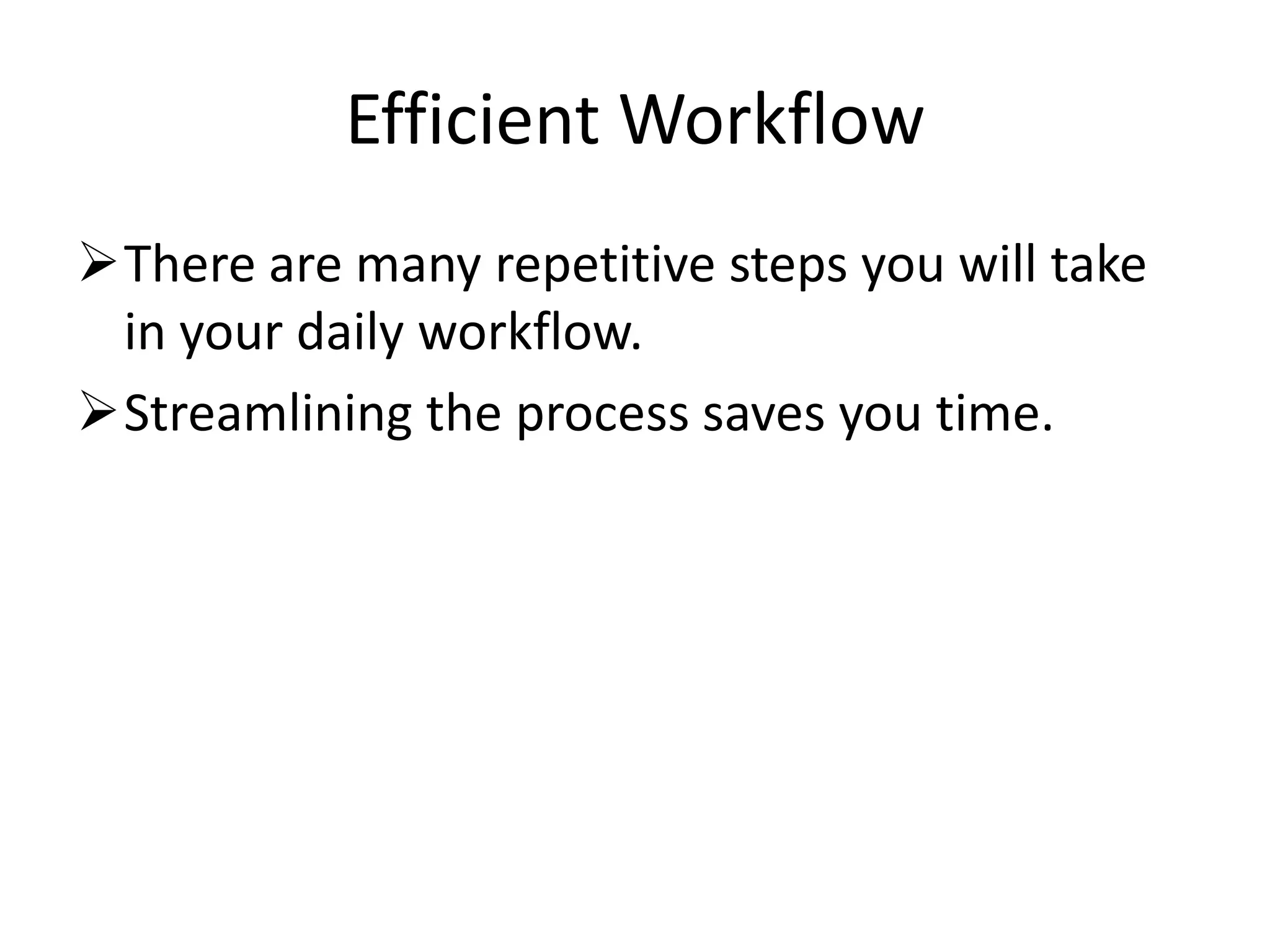 Efficient Workflow

➢ There are many repetitive steps you will take in your daily workflow.

➢ Streamlining the process saves you time.